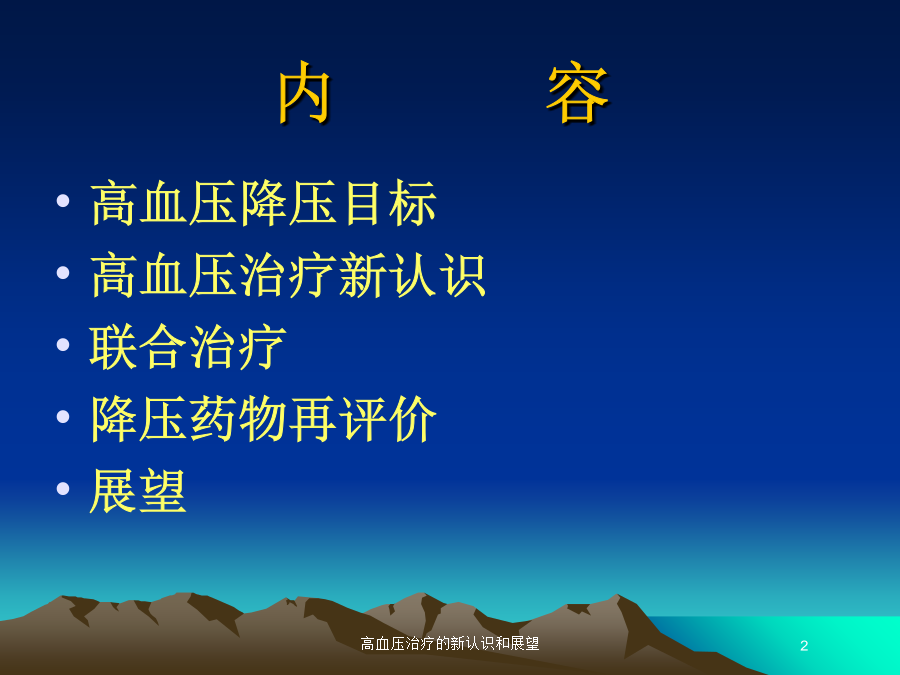 内　　容

• 高血压降压目标
• 高血压治疗新认识
• 联合治疗
• 降压药物再评价
• 展望

高血压治疗的新认识和展望

2